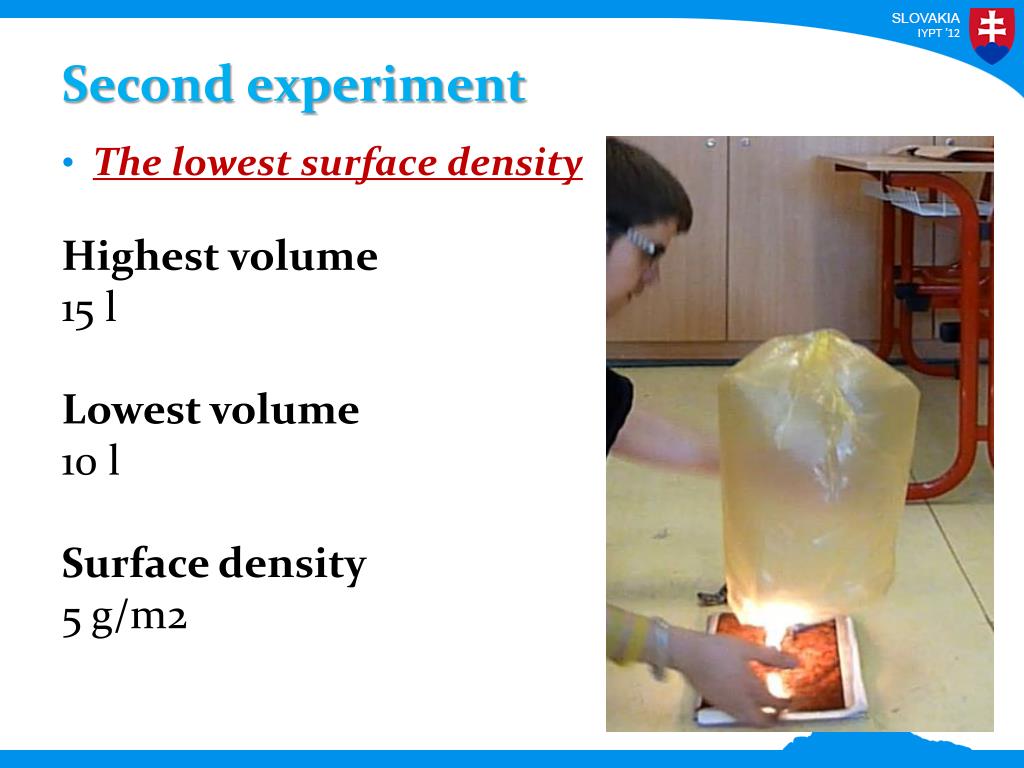 SLOVAKIA
IYPT '12

Second experiment

• The lowest surface density

Highest volume
15 l

Lowest volume
10 l

Surface density
5 g/m2